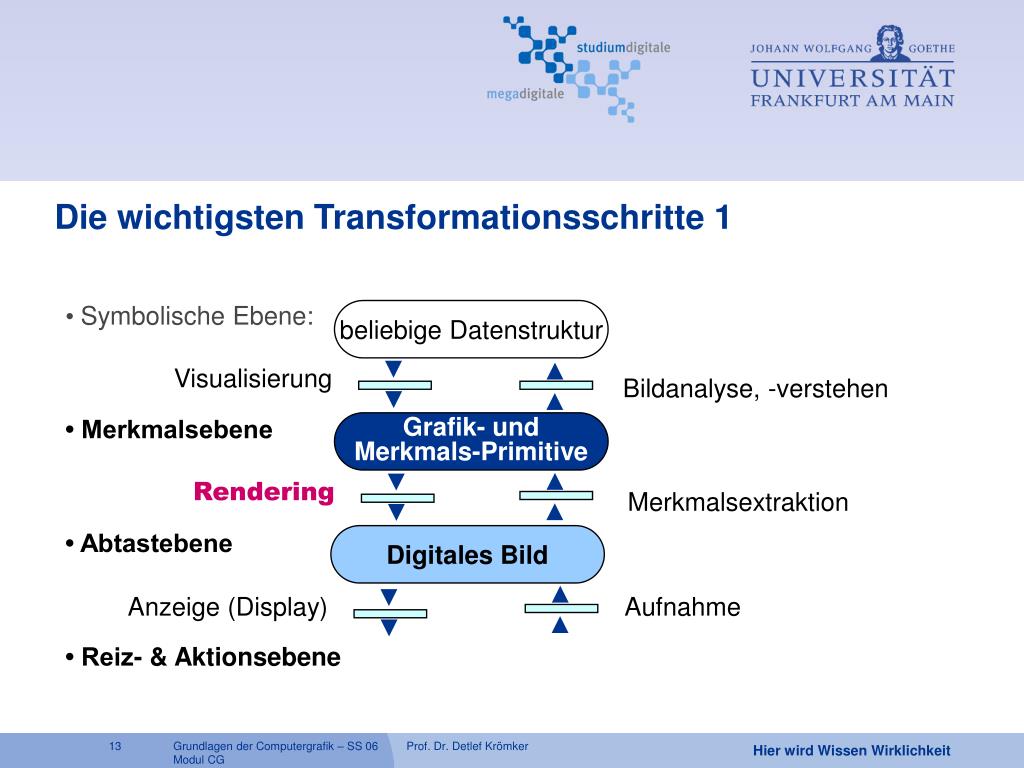 studiumdigitale
megadigitale
JOHANN WOLFGANG GOETHE
UNIVERSITÄT
FRANKFURT AM MAIN

Die wichtigsten Transformationsschritte 1

• Symbolische Ebene:

beliebige Datenstruktur

Visualisierung

Bildanalyse, -verstehen

• Merkmalsebene

Grafik- und Merkmals-Primitive

Rendering

Merkmalsextraktion

• Abtastebene

Digitales Bild

Anzeige (Display)

Aufnahme

• Reiz- & Aktionsebene

13 Grundlagen der Computergrafik – SS 06 Modul CG Prof. Dr. Detlef Krömker Hier wird Wissen Wirklichkeit